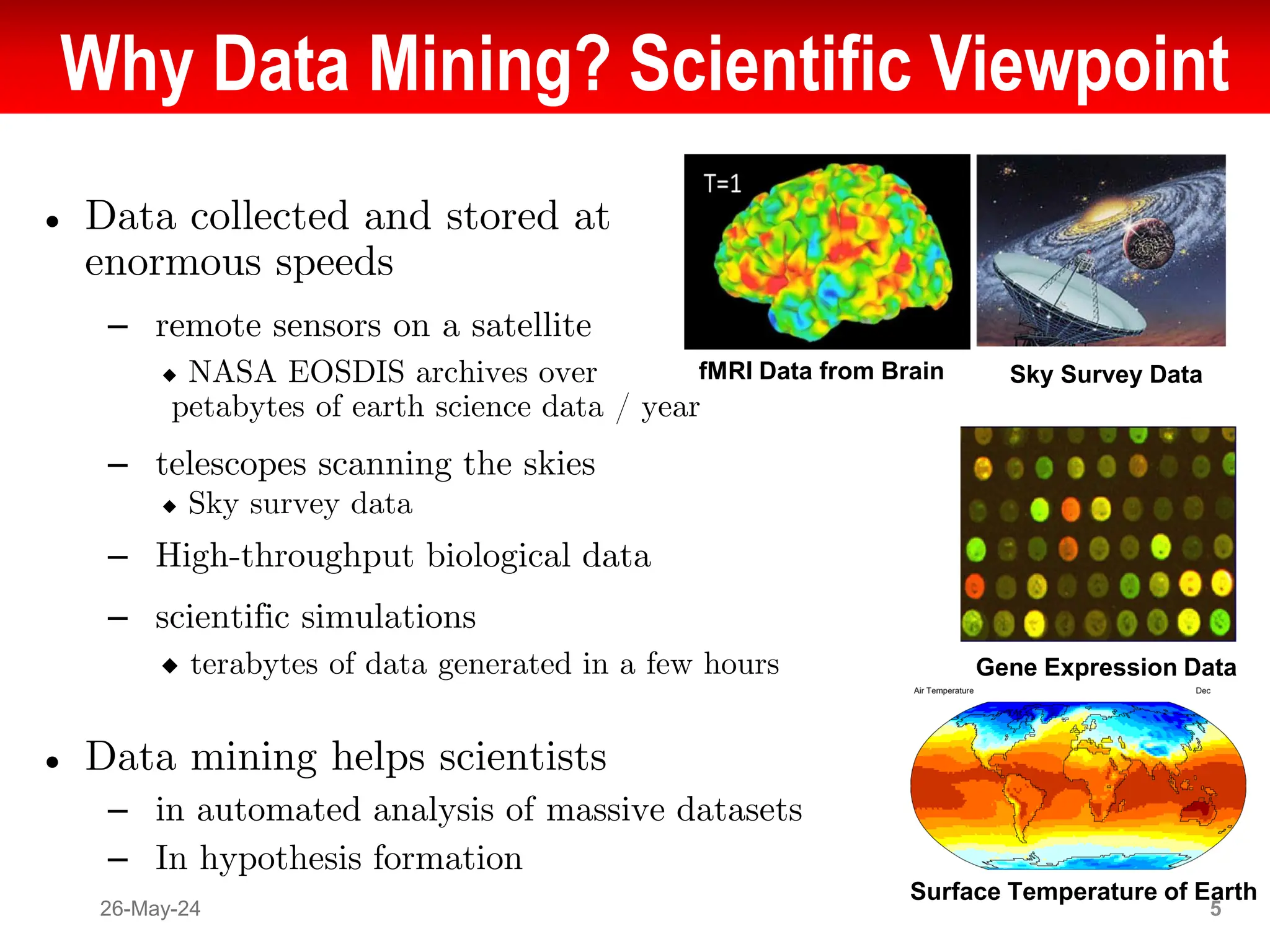 Why Data Mining? Scientific Viewpoint

• Data collected and stored at enormous speeds

– remote sensors on a satellite

◆ NASA EOSDIS archives over petabytes of earth science data / year

– telescopes scanning the skies

◆ Sky survey data

– High-throughput biological data

– scientific simulations

◆ terabytes of data generated in a few hours

• Data mining helps scientists

– in automated analysis of massive datasets

– In hypothesis formation

T=1

fMRI Data from Brain

Sky Survey Data

Gene Expression Data

Air Temperature

Dec

Surface Temperature of Earth

26-May-24

5